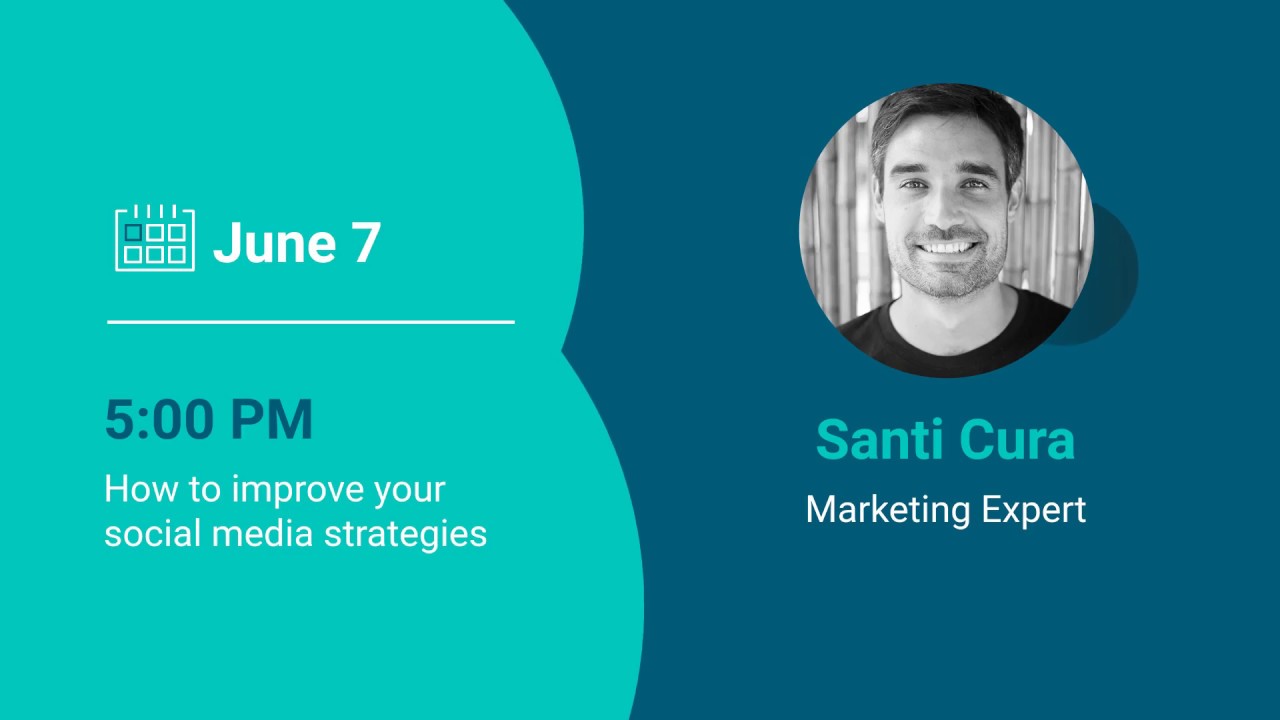 June 7

5:00 PM

How to improve your social media strategies

Santi Cura

Marketing Expert